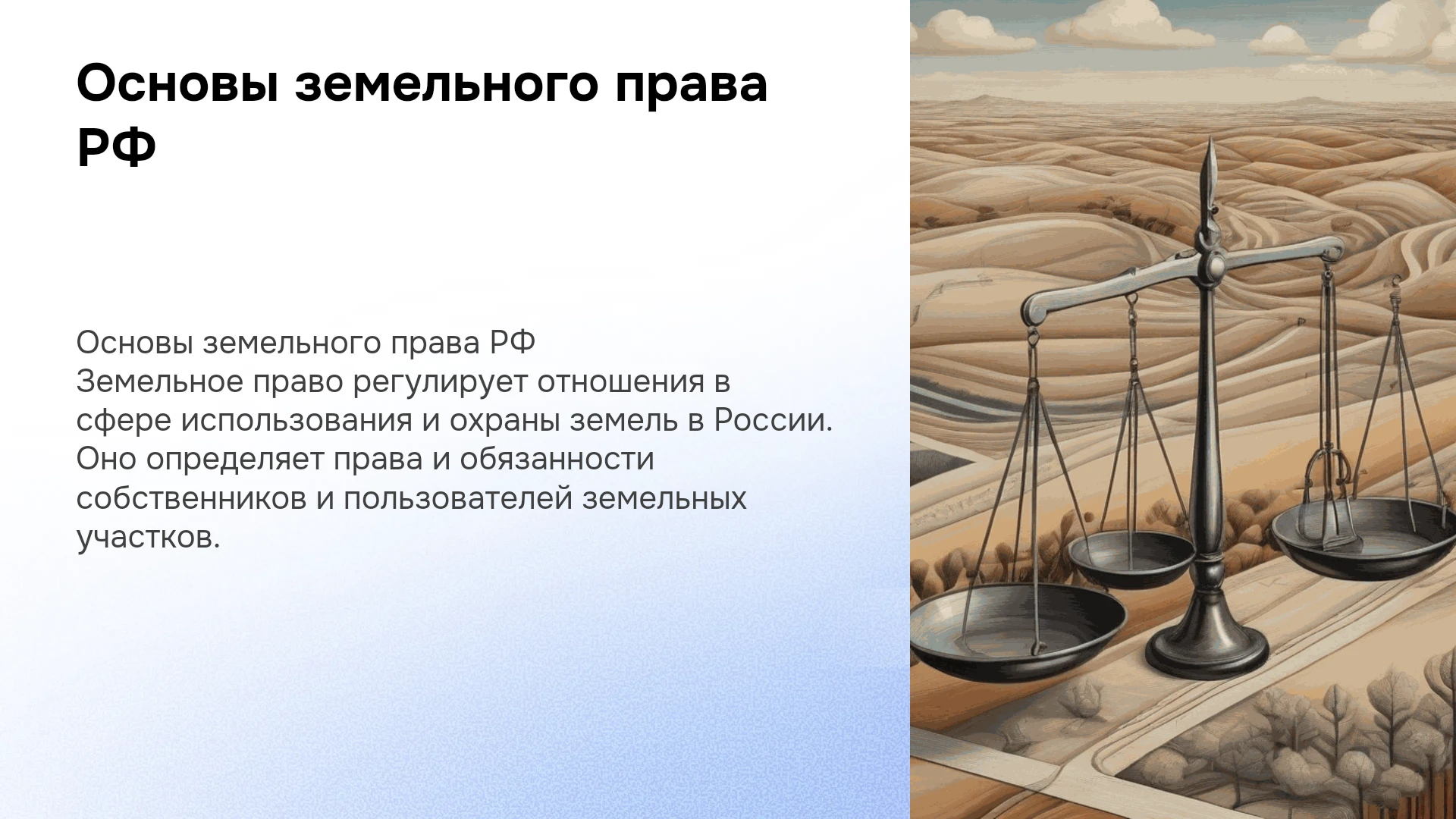 Основы земельного права РФ

Основы земельного права РФ
Земельное право регулирует отношения в сфере использования и охраны земель в России. Оно определяет права и обязанности собственников и пользователей земельных участков.